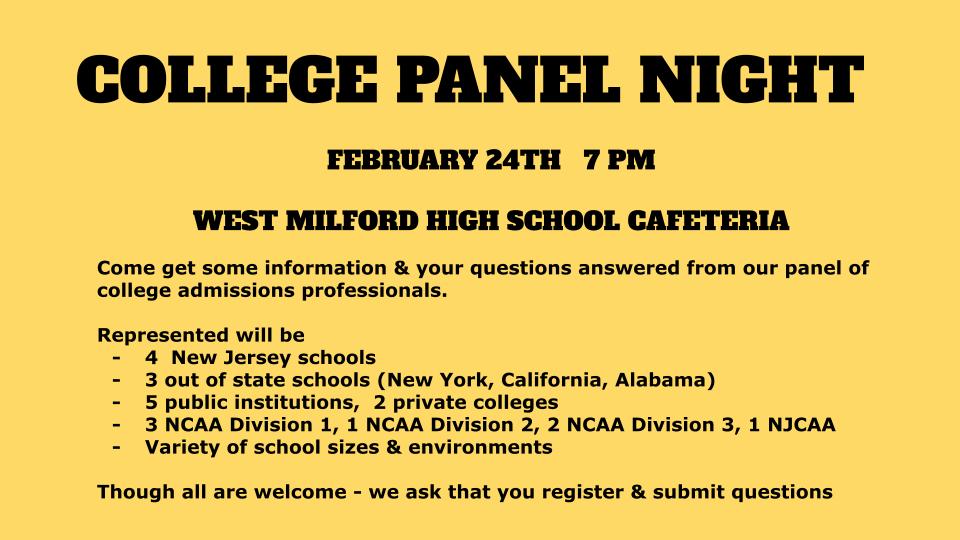 COLLEGE PANEL NIGHT

FEBRUARY 24TH 7 PM

WEST MILFORD HIGH SCHOOL CAFETERIA

Come get some information & your questions answered from our panel of college admissions professionals.

Represented will be
- 4 New Jersey schools
- 3 out of state schools (New York, California, Alabama)
- 5 public institutions, 2 private colleges
- 3 NCAA Division 1, 1 NCAA Division 2, 2 NCAA Division 3, 1 NJCAA
- Variety of school sizes & environments

Though all are welcome - we ask that you register & submit questions